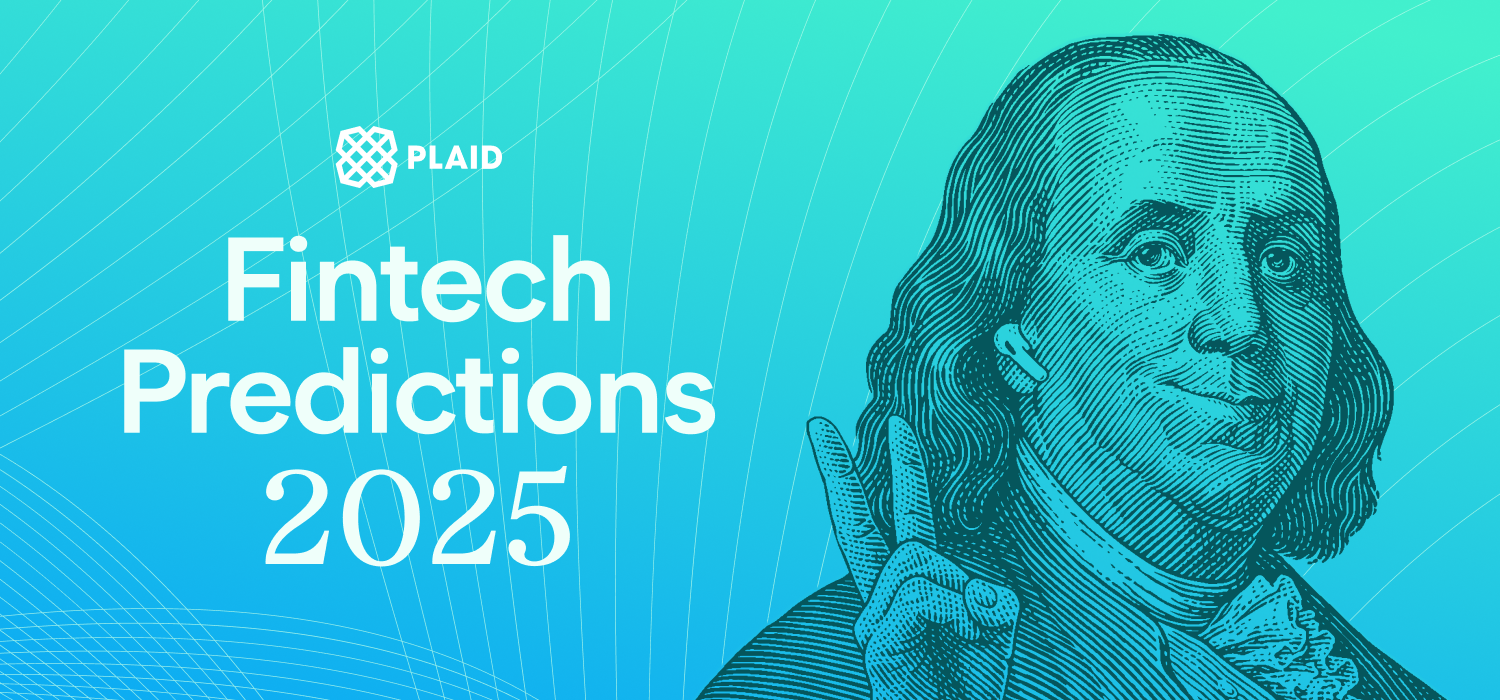 PLAID

Fintech Predictions 2025